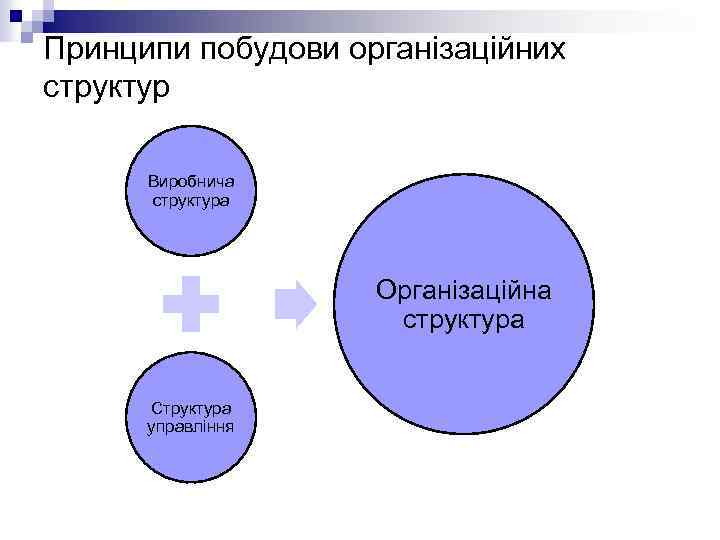 Принципи побудови організаційних структур

Виробнича структура

Структура управління

Організаційна структура